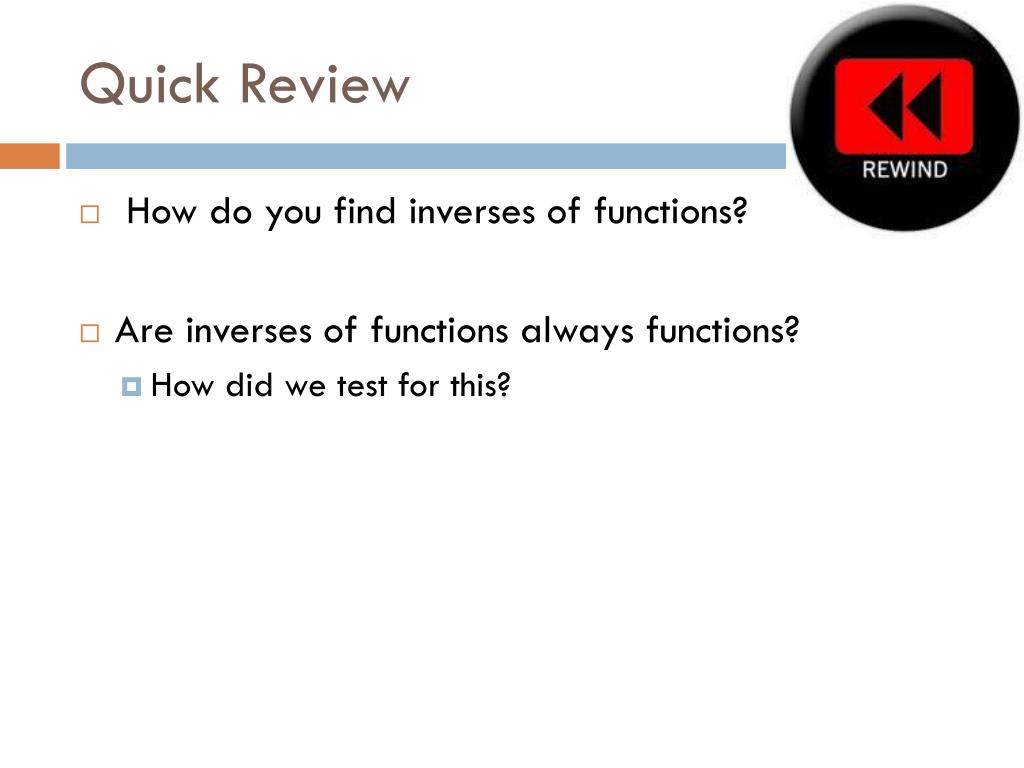 Quick Review

REWIND

How do you find inverses of functions?

Are inverses of functions always functions?

How did we test for this?